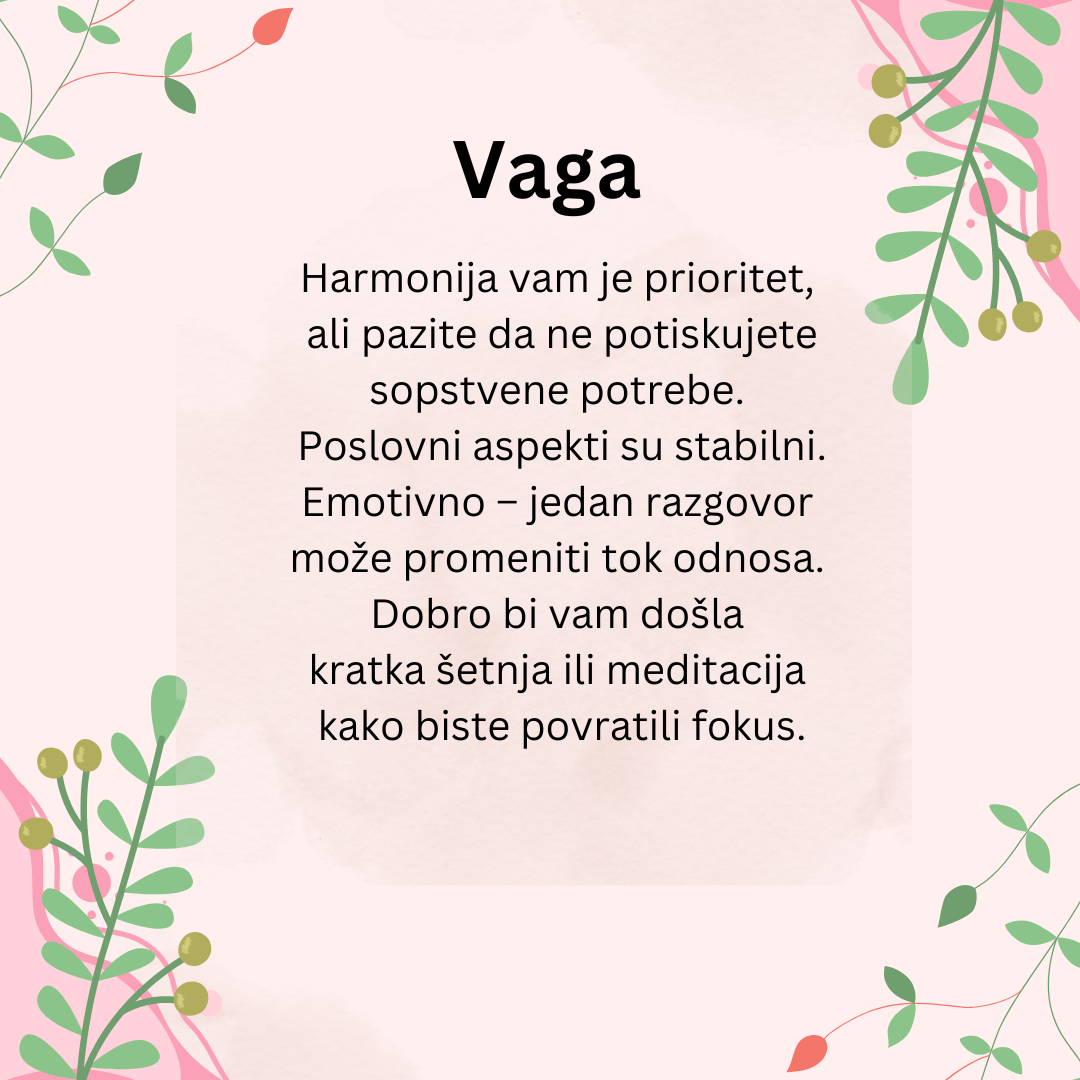 Vaga

Harmonija vam je prioritet, ali pazite da ne potiskujete sopstvene potrebe. Poslovni aspekti su stabilni. Emotivno – jedan razgovor može promeniti tok odnosa. Dobro bi vam došla kratka šetnja ili meditacija kako biste povratili fokus.